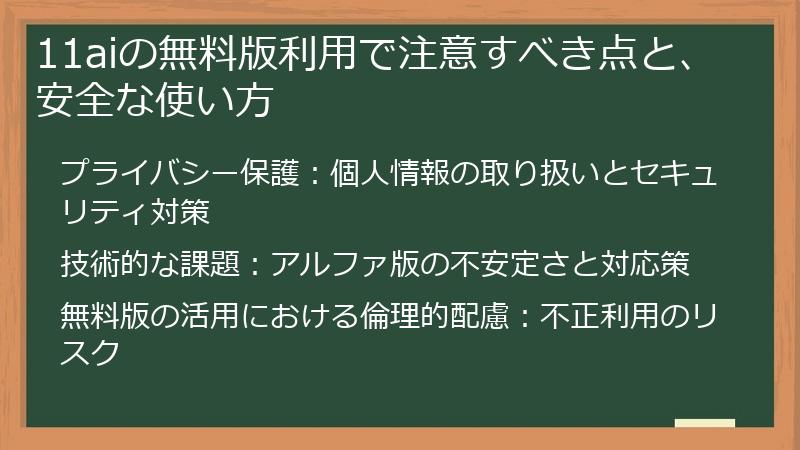 11aiの無料版利用で注意すべき点と、安全な使い方

プライバシー保護：個人情報の取り扱いとセキュリティ対策

技術的な課題：アルファ版の不安定さと対応策

無料版の活用における倫理的配慮：不正利用のリスク